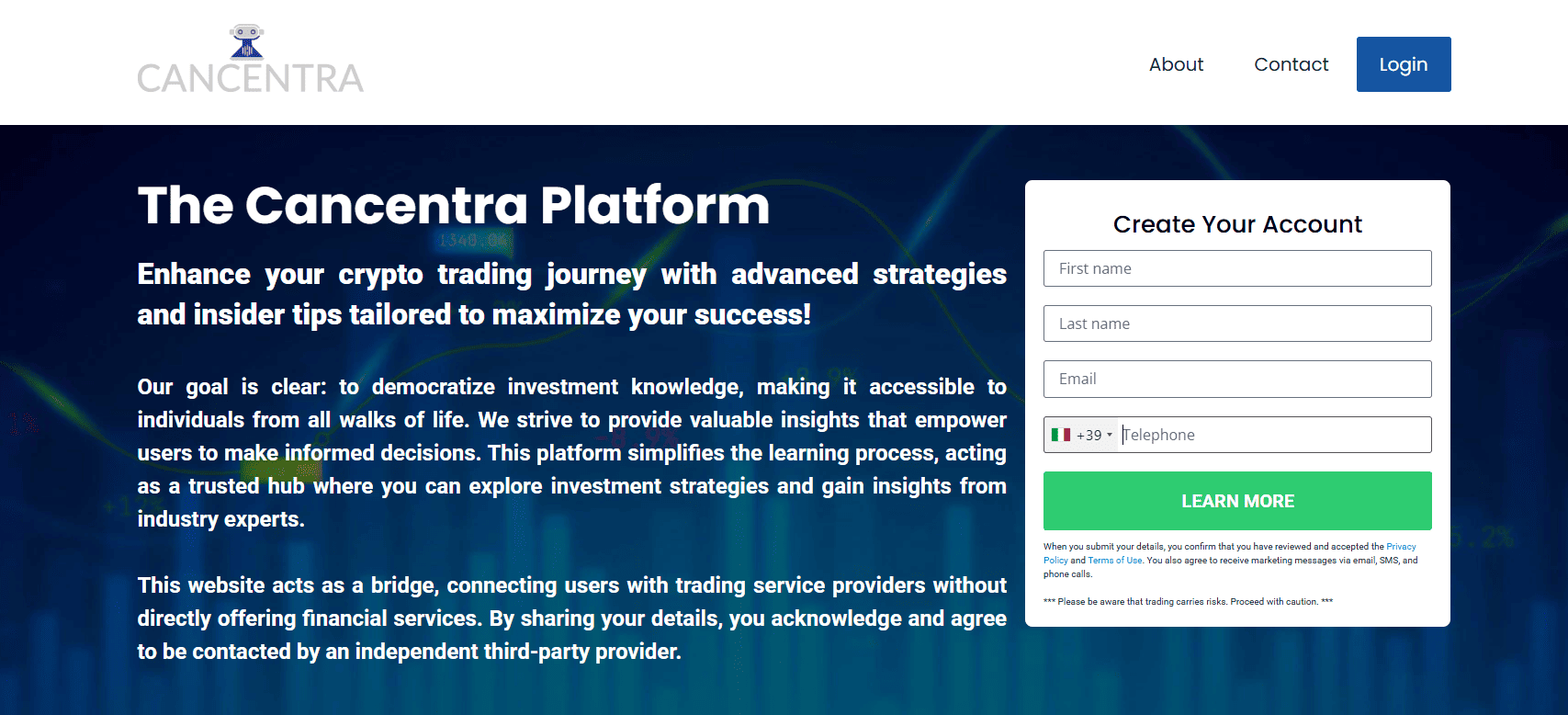 CANCENTRA

About Contact Login

The Cancentra Platform

Enhance your crypto trading journey with advanced strategies and insider tips tailored to maximize your success!

Our goal is clear: to democratize investment knowledge, making it accessible to individuals from all walks of life. We strive to provide valuable insights that empower users to make informed decisions. This platform simplifies the learning process, acting as a trusted hub where you can explore investment strategies and gain insights from industry experts.

This website acts as a bridge, connecting users with trading service providers without directly offering financial services. By sharing your details, you acknowledge and agree to be contacted by an independent third-party provider.

Create Your Account

First name

Last name

Email

+39 Telephone

LEARN MORE

When you submit your details, you confirm that you have reviewed and accepted the Privacy Policy and Terms of Use. You also agree to receive marketing messages via email, SMS, and phone calls.

*** Please be aware that trading carries risks. Proceed with caution. ***